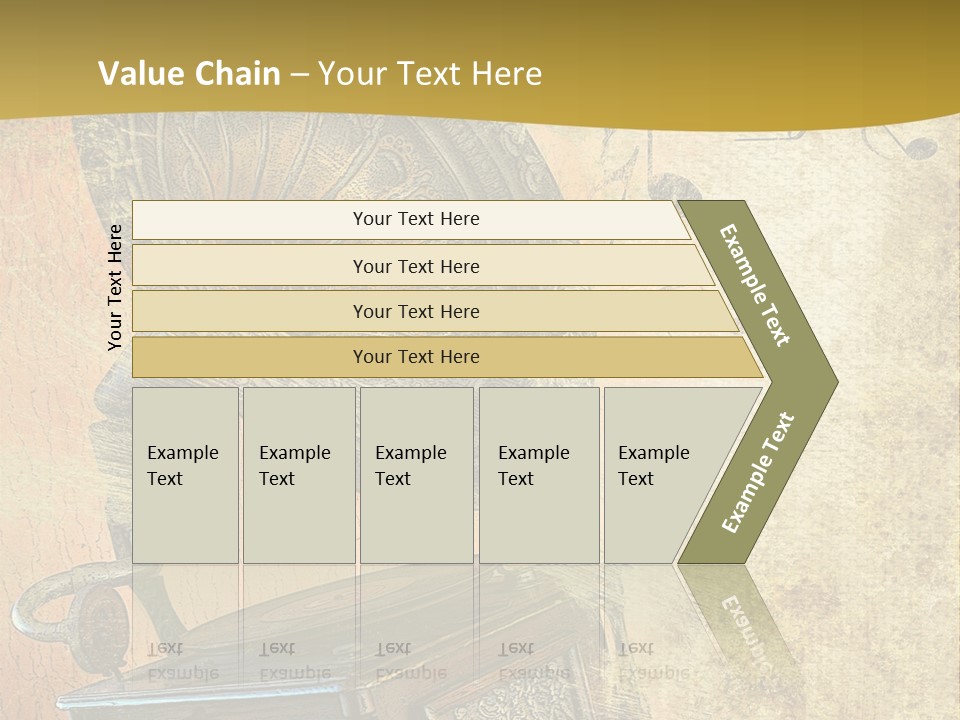 Value Chain – Your Text Here

Your Text Here

Your Text Here

Your Text Here

Your Text Here

Your Text Here

Example Text

Example Text

Example Text

Example Text

Example Text

Example Text

Example Text